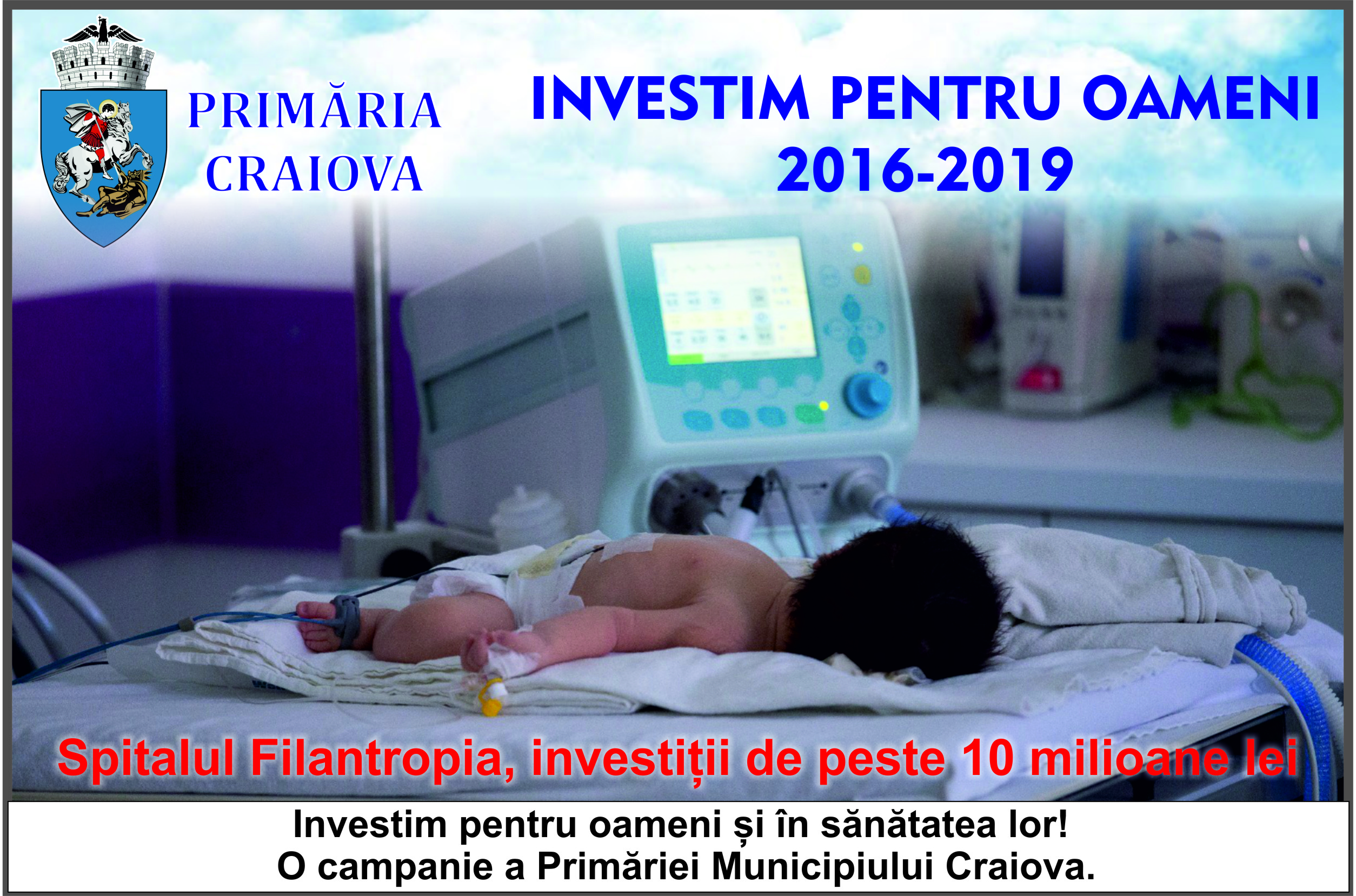 PRIMĂRIA CRAIOVA

INVESTIM PENTRU OAMENI 2016-2019

Spitalul Filantropia, investiții de peste 10 milioane lei

Investim pentru oameni și în sănătatea lor!
O campanie a Primăriei Municipiului Craiova.